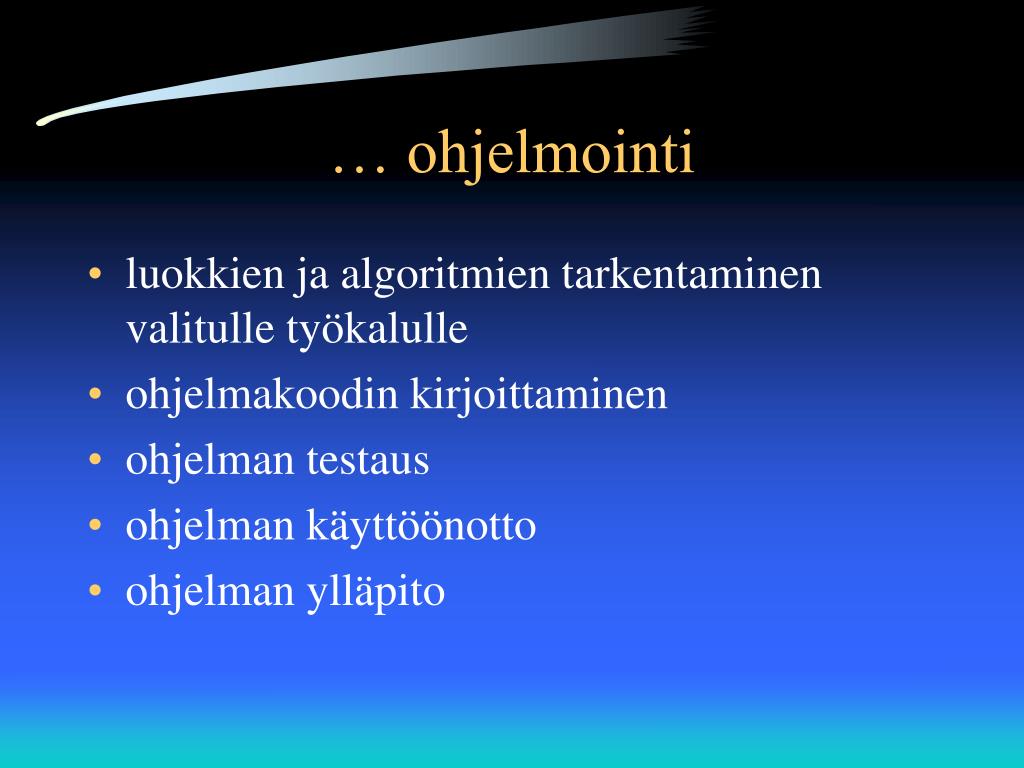 … ohjelmointi

• luokkien ja algoritmien tarkentaminen valitulle työkalulle
• ohjelmakoodin kirjoittaminen
• ohjelman testaus
• ohjelman käyttöönotto
• ohjelman ylläpito